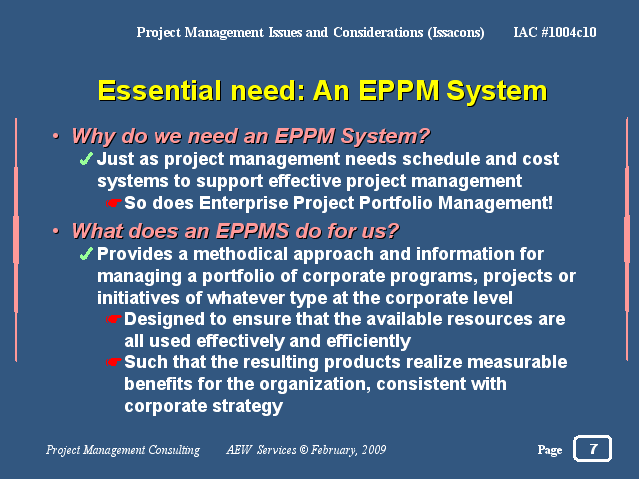 Project Management Issues and Considerations (Issacons) IAC #1004c10

Essential need: An EPPM System

• Why do we need an EPPM System?
✓ Just as project management needs schedule and cost systems to support effective project management
☛ So does Enterprise Project Portfolio Management!

• What does an EPPMS do for us?
✓ Provides a methodical approach and information for managing a portfolio of corporate programs, projects or initiatives of whatever type at the corporate level
☛ Designed to ensure that the available resources are all used effectively and efficiently
☛ Such that the resulting products realize measurable benefits for the organization, consistent with corporate strategy

Project Management Consulting AEW Services © February, 2009 Page 7